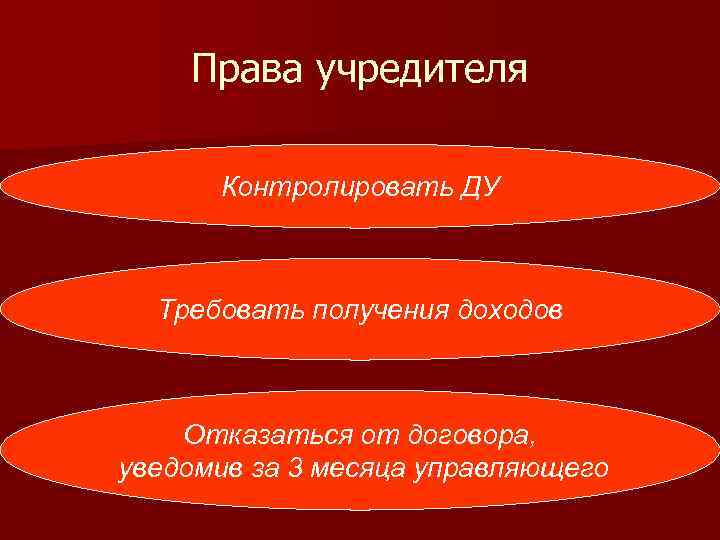 Права учредителя

Контролировать ДУ

Требовать получения доходов

Отказаться от договора, уведомив за 3 месяца управляющего